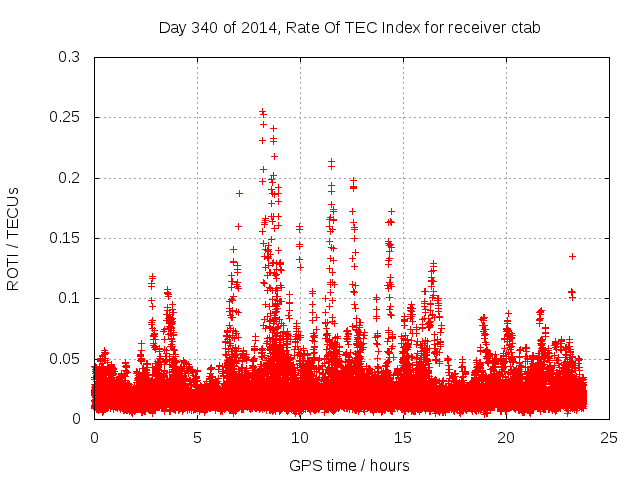 Day 340 of 2014, Rate Of TEC Index for receiver ctab

ROTI / TECUs

0.3
0.25
0.2
0.15
0.1
0.05
0

0
5
10
15
20
25

GPS time / hours